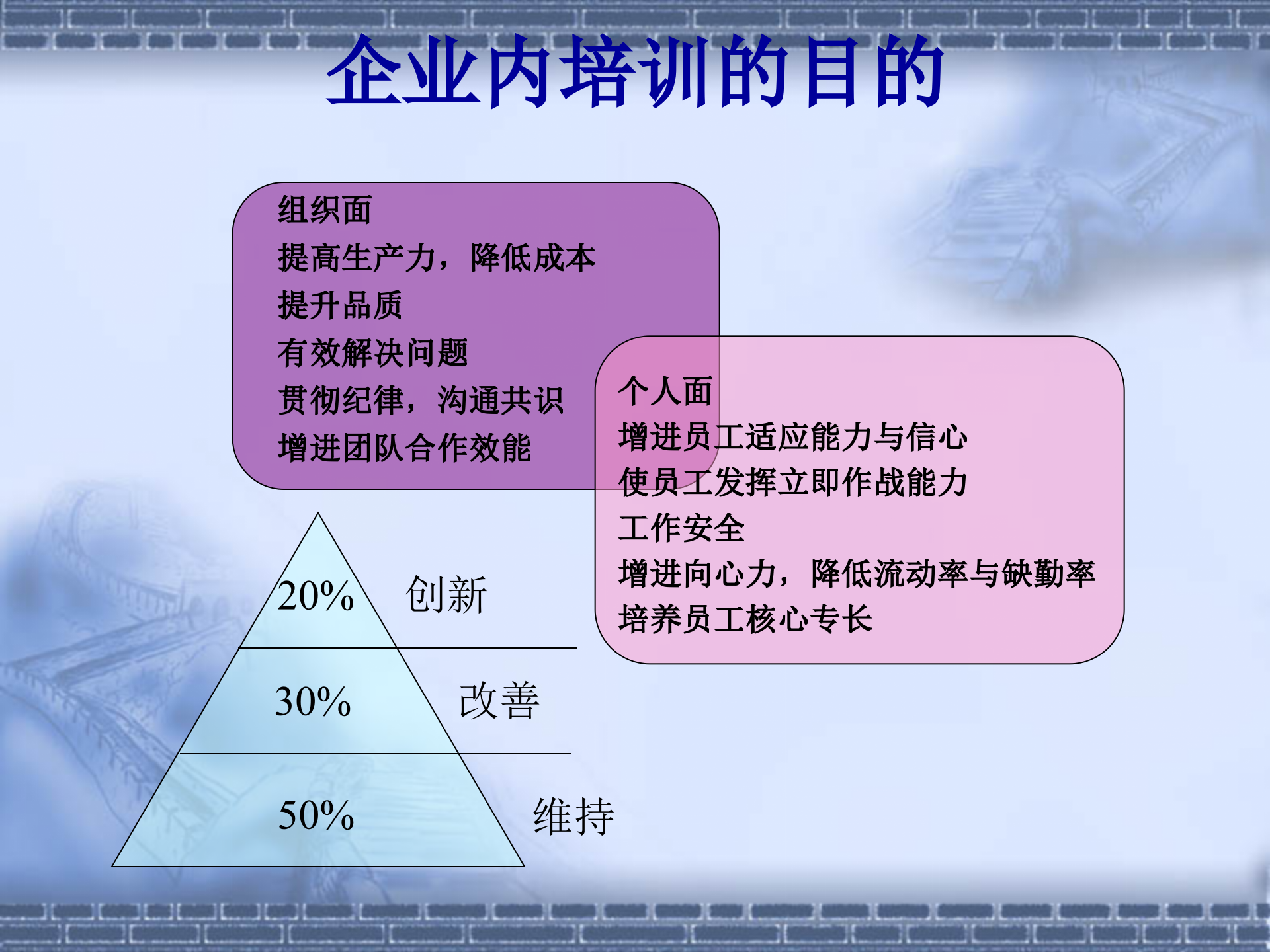 企业内培训的目的

组织面
提高生产力，降低成本
提升品质
有效解决问题
贯彻纪律，沟通共识
增进团队合作效能

个人面
增进员工适应能力与信心
使员工发挥立即作战能力
工作安全
增进向心力，降低流动率与缺勤率
培养员工核心专长

20% 创新
30% 改善
50% 维持